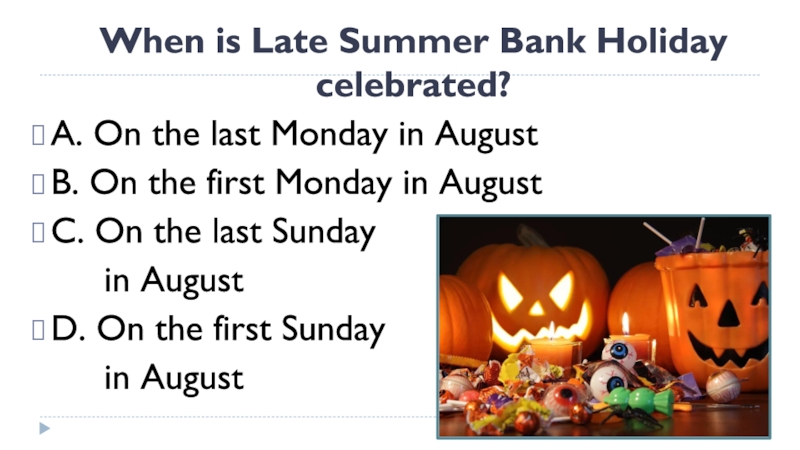 When is Late Summer Bank Holiday celebrated?

A. On the last Monday in August

B. On the first Monday in August

C. On the last Sunday in August

D. On the first Sunday in August